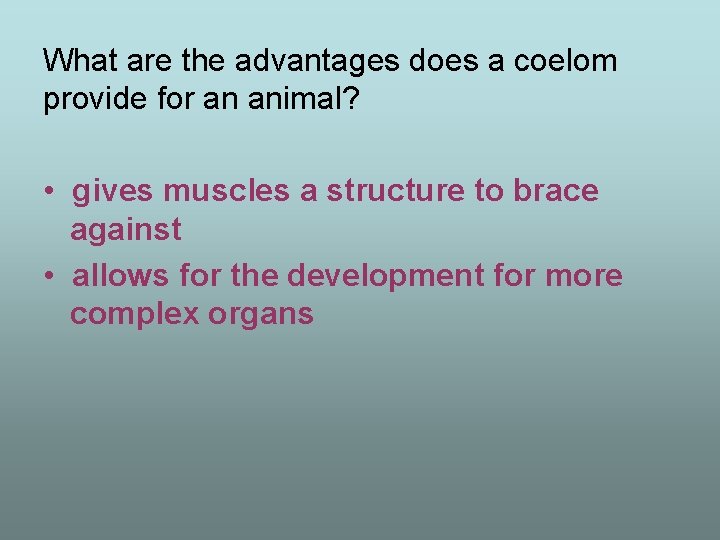 What are the advantages does a coelom provide for an animal?

• gives muscles a structure to brace against
• allows for the development for more complex organs